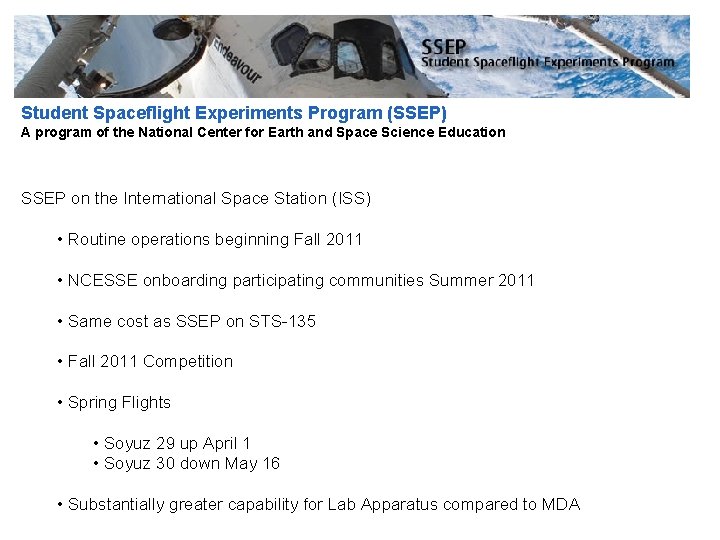 Endeavour

SSEP
Student Spaceflight Experiments Program

Student Spaceflight Experiments Program (SSEP)
A program of the National Center for Earth and Space Science Education

SSEP on the International Space Station (ISS)

• Routine operations beginning Fall 2011

• NCESSE onboarding participating communities Summer 2011

• Same cost as SSEP on STS-135

• Fall 2011 Competition

• Spring Flights

• Soyuz 29 up April 1
• Soyuz 30 down May 16

• Substantially greater capability for Lab Apparatus compared to MDA